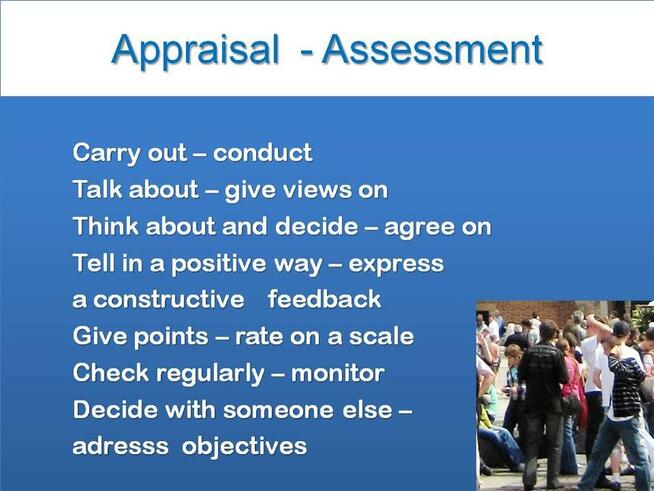 Appraisal - Assessment

Carry out – conduct
Talk about – give views on
Think about and decide – agree on
Tell in a positive way – express a constructive feedback
Give points – rate on a scale
Check regularly – monitor
Decide with someone else – adresss objectives